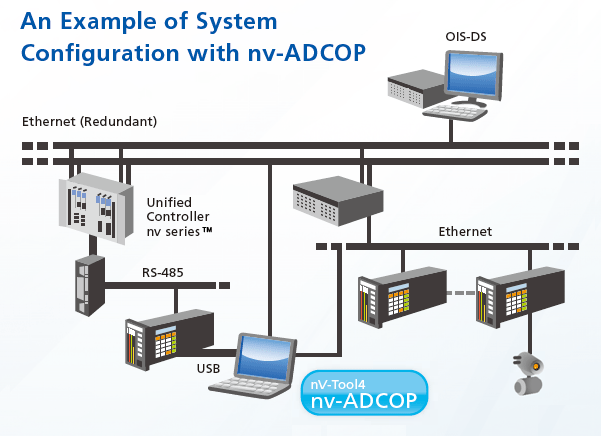 An Example of System Configuration with nv-ADCOP

OIS-DS

Ethernet (Redundant)

Unified Controller nv series™

Ethernet

RS-485

USB

nV-Tool4
nv-ADCOP